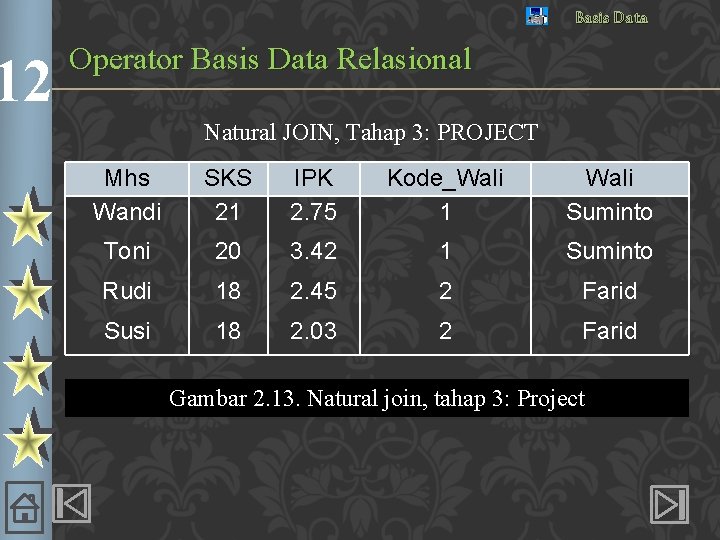 Basis Data

12

Operator Basis Data Relasional

Natural JOIN, Tahap 3: PROJECT

| Mhs | SKS | IPK | Kode_Wali | Wali |
|---|---|---|---|---|
| Wandi | 21 | 2.75 | 1 | Suminto |
| Toni | 20 | 3.42 | 1 | Suminto |
| Rudi | 18 | 2.45 | 2 | Farid |
| Susi | 18 | 2.03 | 2 | Farid |

Gambar 2.13. Natural join, tahap 3: Project